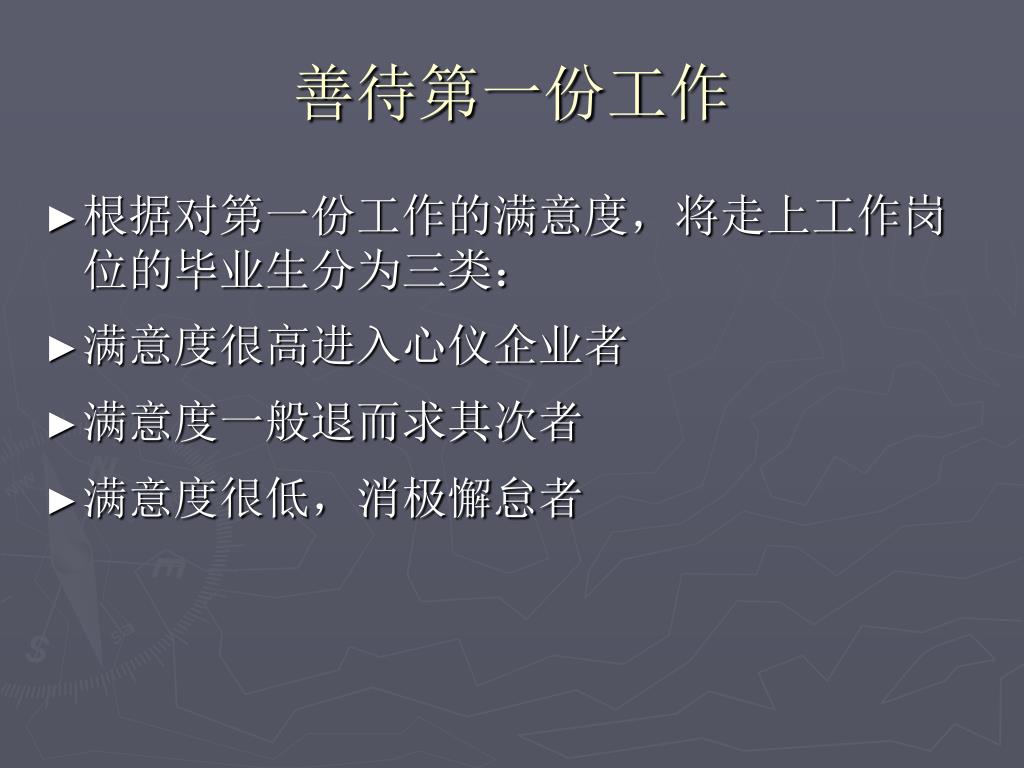 善待第一份工作

►根据对第一份工作的满意度，将走上工作岗位的毕业生分为三类：

►满意度很高进入心仪企业者

►满意度一般退而求其次者

►满意度很低，消极懈怠者